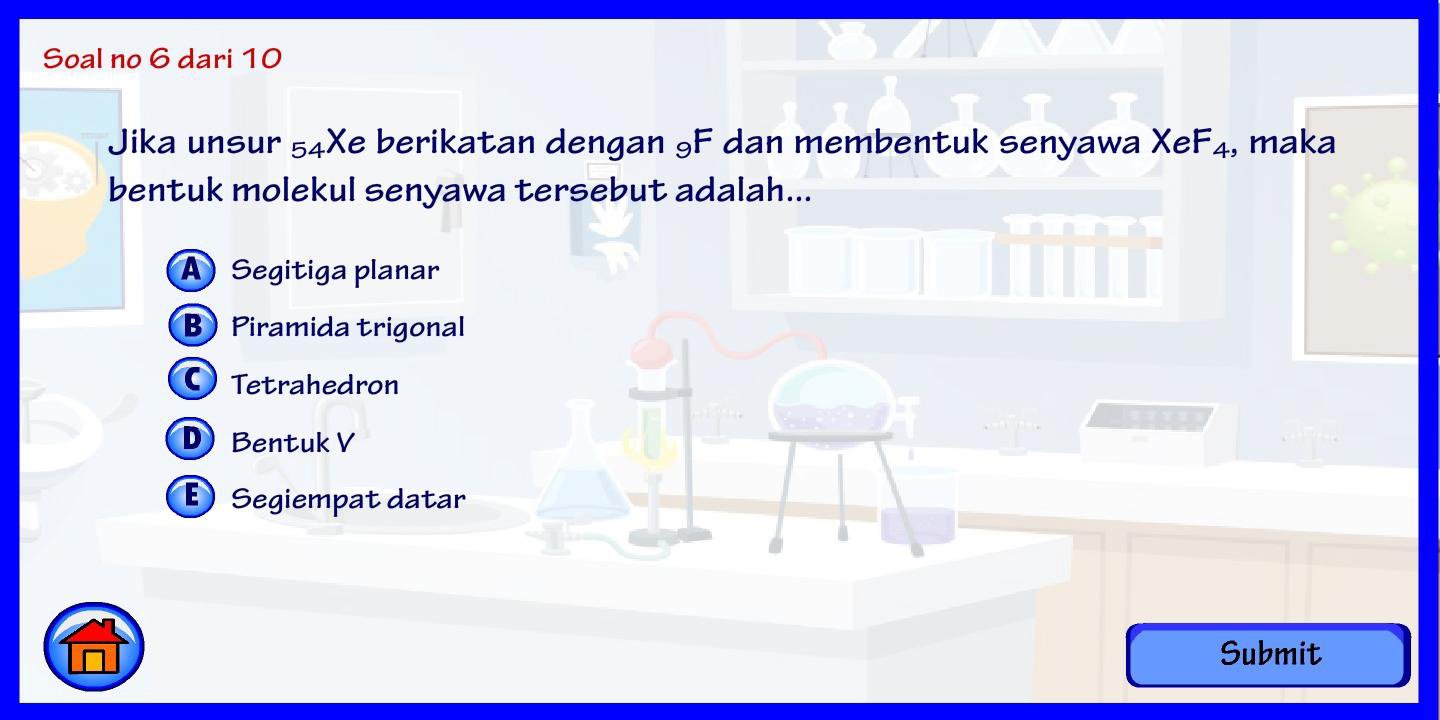 Soal no 6 dari 10

Jika unsur $_{54}Xe$ berikatan dengan $_{9}F$ dan membentuk senyawa $XeF_4$, maka bentuk molekul senyawa tersebut adalah...

A Segitiga planar
B Piramida trigonal
C Tetrahedron
D Bentuk V
E Segiempat datar

Submit